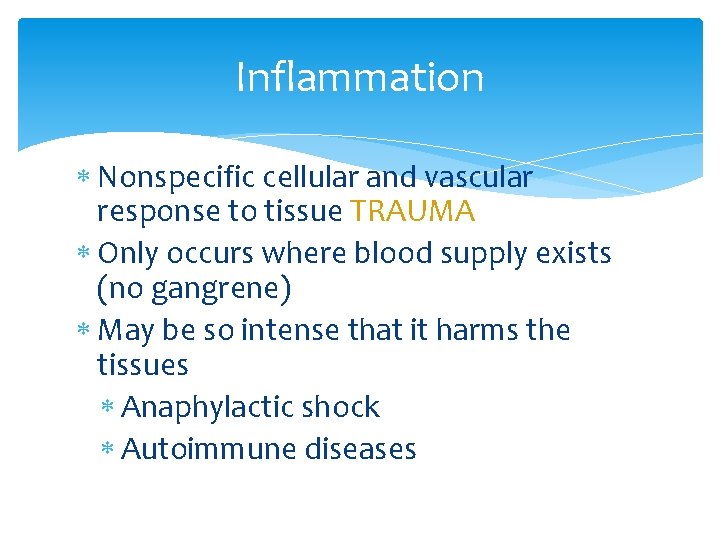 Inflammation

* Nonspecific cellular and vascular response to tissue TRAUMA
* Only occurs where blood supply exists (no gangrene)
* May be so intense that it harms the tissues
  * Anaphylactic shock
  * Autoimmune diseases